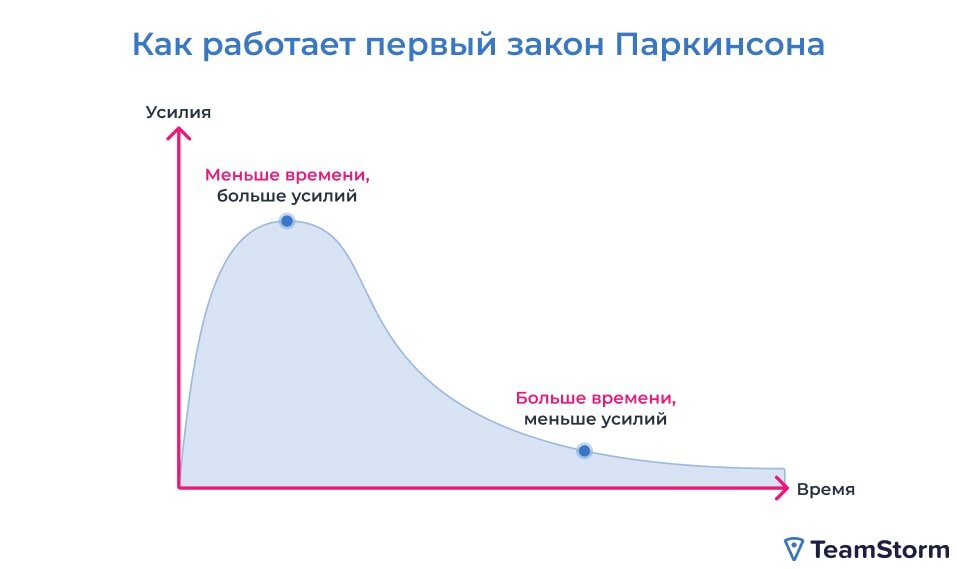 Как работает первый закон Паркинсона

Усилия

Меньше времени,
больше усилий

Больше времени,
меньше усилий

Время

TeamStorm